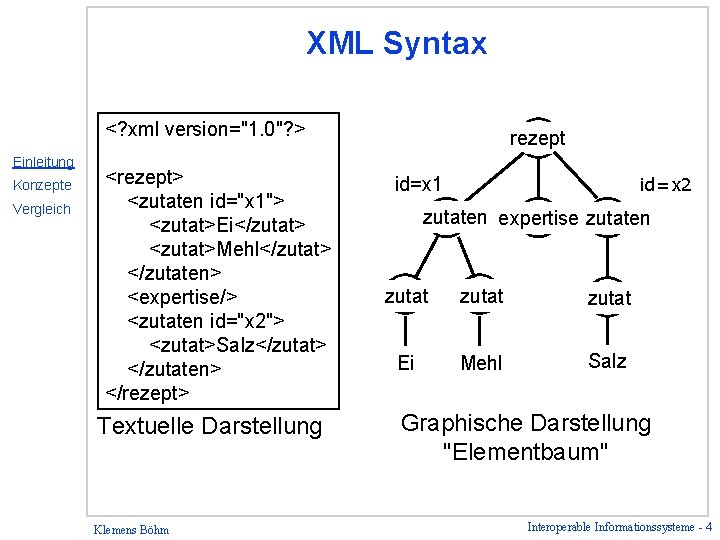 XML Syntax

Einleitung
Konzepte
Vergleich

<?xml version="1.0"?>

<rezept>
<zutaten id="x1">
<zutat>Ei</zutat>
<zutat>Mehl</zutat>
</zutaten>
<expertise/>
<zutaten id="x2">
<zutat>Salz</zutat>
</zutaten>
</rezept>

Textuelle Darstellung

rezept
id=x1
id=x2
zutaten
expertise
zutaten
zutat
zutat
zutat
Ei
Mehl
Salz

Graphische Darstellung "Elementbaum"

Klemens Böhm

Interoperable Informationssysteme - 4